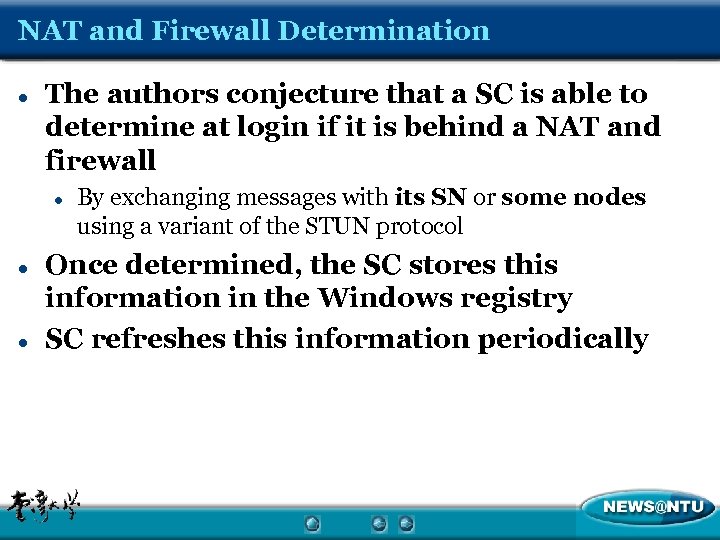 NAT and Firewall Determination

- The authors conjecture that a SC is able to determine at login if it is behind a NAT and firewall
  - By exchanging messages with its SN or some nodes using a variant of the STUN protocol
- Once determined, the SC stores this information in the Windows registry
- SC refreshes this information periodically

臺灣大學

NEWS@NTU